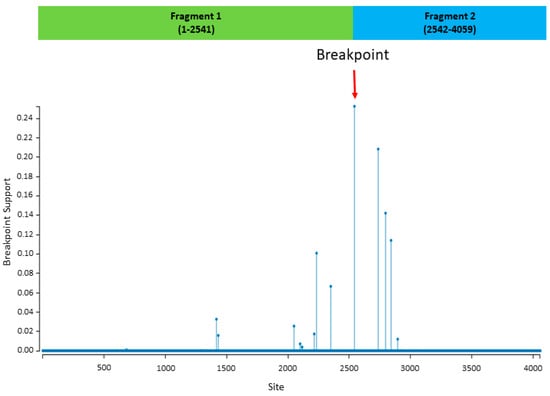 Fragment 1
(1-2541)

Fragment 2
(2542-4059)

Breakpoint

Breakpoint Support

0.24
0.22
0.20
0.18
0.16
0.14
0.12
0.10
0.08
0.06
0.04
0.02
0.00

500
1000
1500
2000
2500
3000
3500
4000

Site